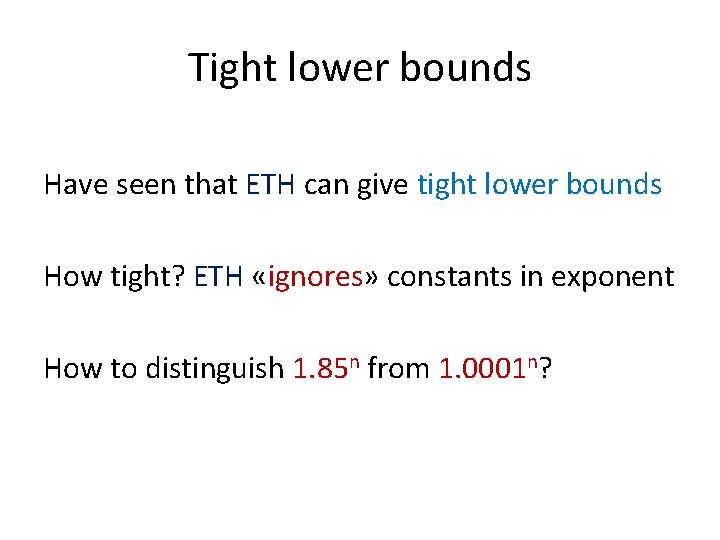 Tight lower bounds

Have seen that ETH can give tight lower bounds

How tight? ETH «ignores» constants in exponent

How to distinguish $1.85^n$ from $1.0001^n$?